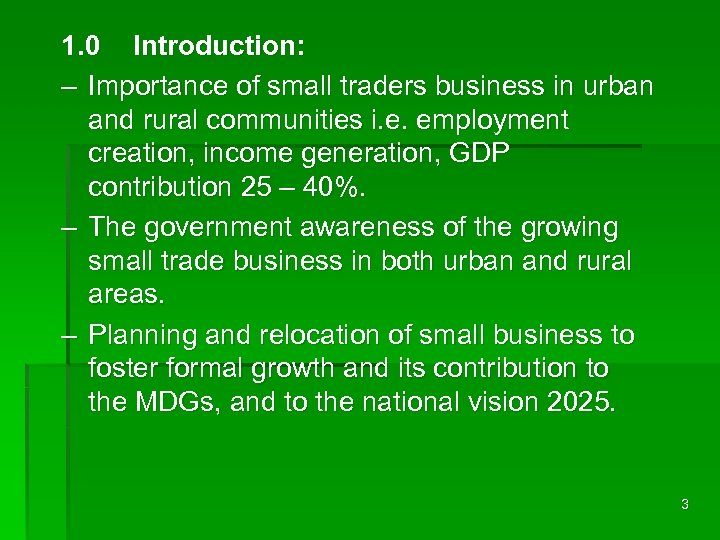 1.0 Introduction:

– Importance of small traders business in urban and rural communities i.e. employment creation, income generation, GDP contribution 25 – 40%.

– The government awareness of the growing small trade business in both urban and rural areas.

– Planning and relocation of small business to foster formal growth and its contribution to the MDGs, and to the national vision 2025.

3